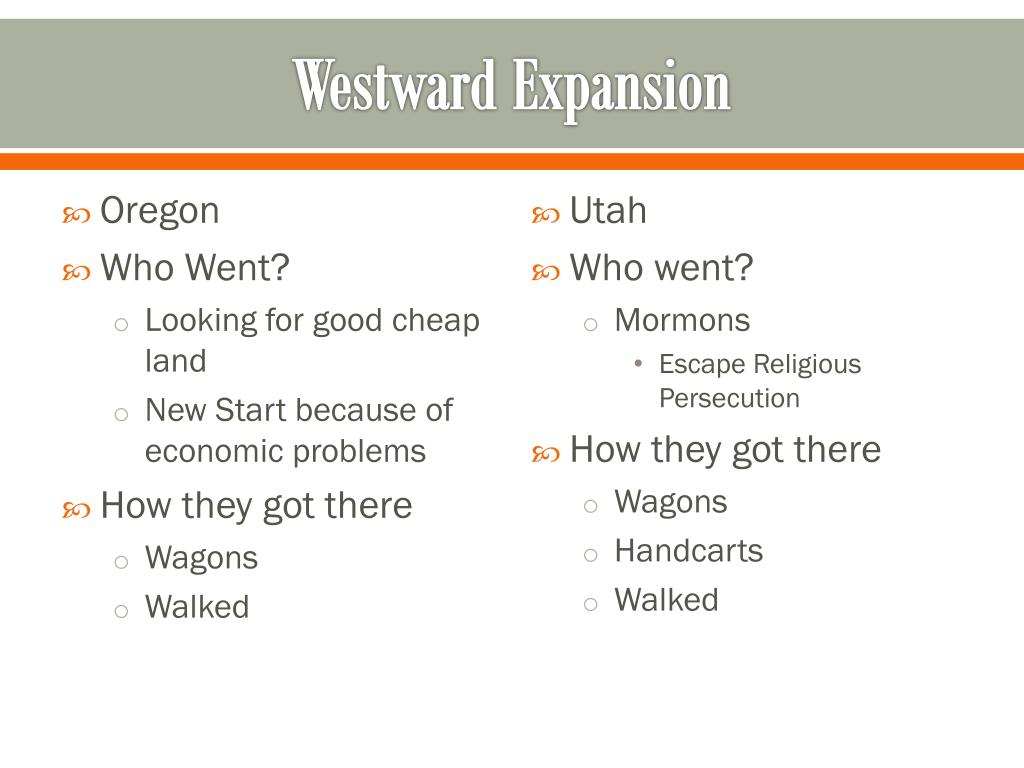 Westward Expansion

Oregon
Who Went?
Looking for good cheap land
New Start because of economic problems
How they got there
Wagons
Walked

Utah
Who went?
Mormons
Escape Religious Persecution
How they got there
Wagons
Handcarts
Walked